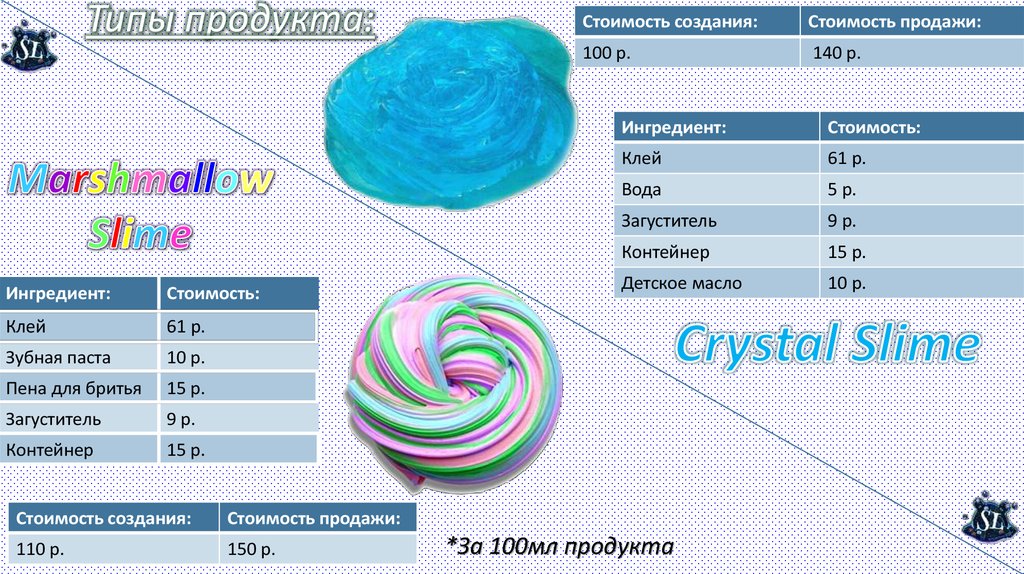 SL

Типы продукта:

| Стоимость создания: | Стоимость продажи: |
|---|---|
| 100 р. | 140 р. |

| Ингредиент: | Стоимость: |
|---|---|
| Клей | 61 р. |
| Вода | 5 р. |
| Загуститель | 9 р. |
| Контейнер | 15 р. |
| Детское масло | 10 р. |

Marshmallow Slime

| Ингредиент: | Стоимость: |
|---|---|
| Клей | 61 р. |
| Зубная паста | 10 р. |
| Пена для бритья | 15 р. |
| Загуститель | 9 р. |
| Контейнер | 15 р. |

Crystal Slime

| Стоимость создания: | Стоимость продажи: |
|---|---|
| 110 р. | 150 р. |

*За 100мл продукта

SL